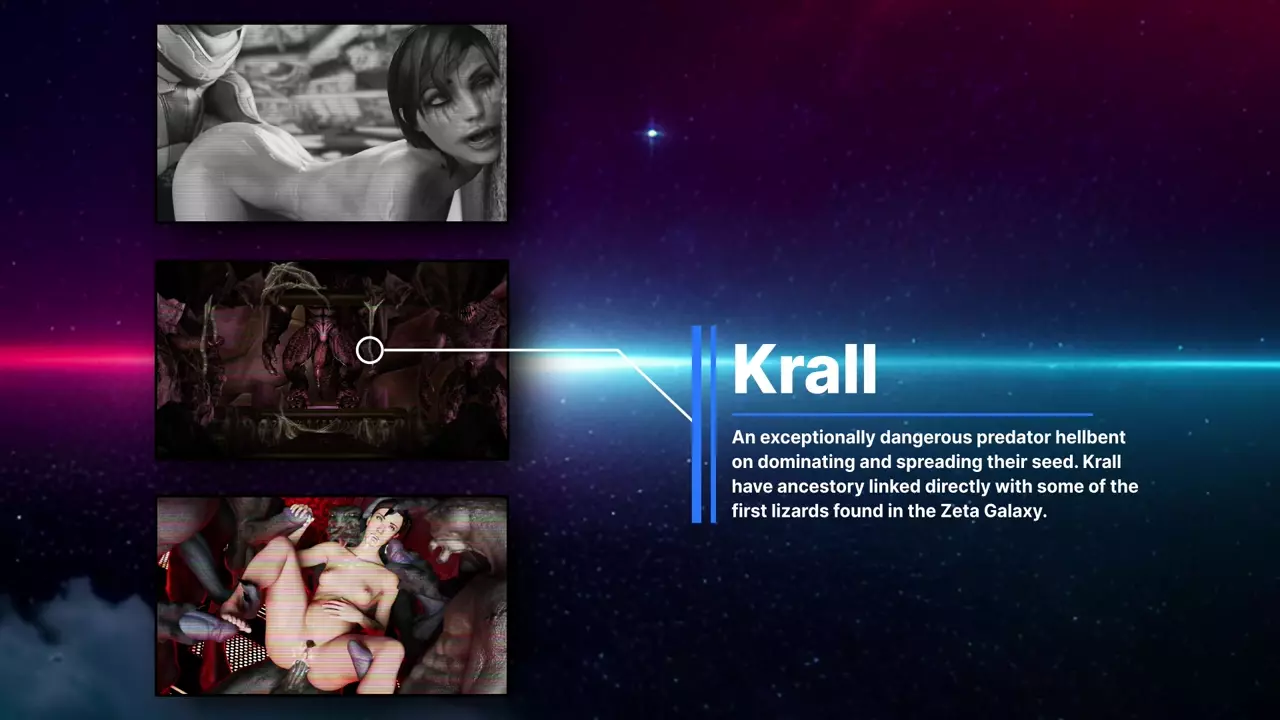 Krall

An exceptionally dangerous predator hellbent on dominating and spreading their seed. Krall have ancestory linked directly with some of the first lizards found in the Zeta Galaxy.